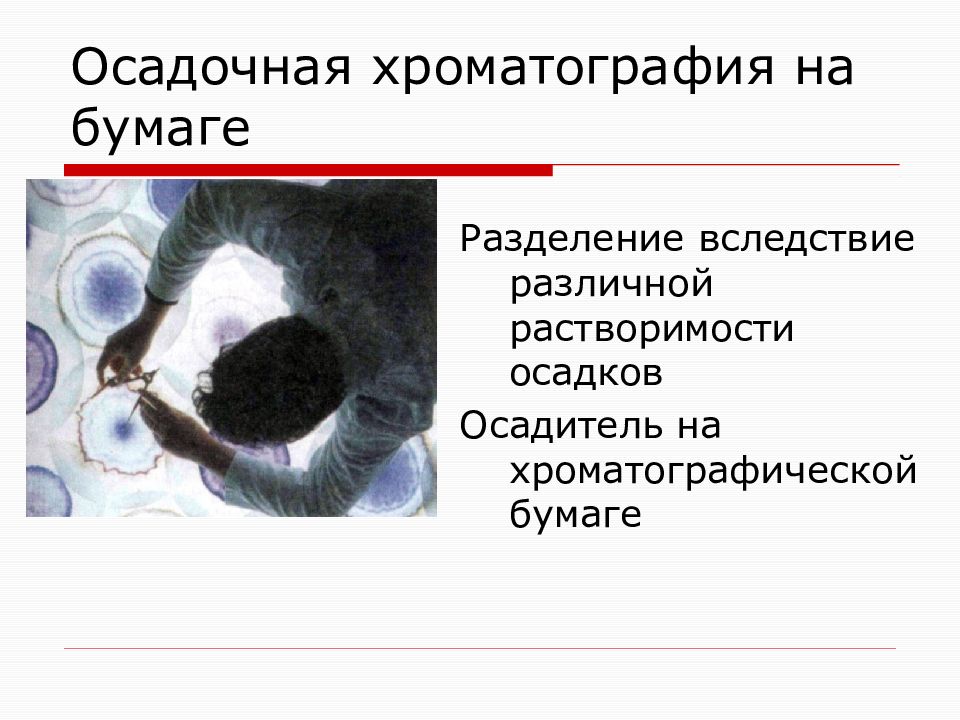 Осадочная хроматография на бумаге

Разделение вследствие различной растворимости осадков

Осадитель на хроматографической бумаге